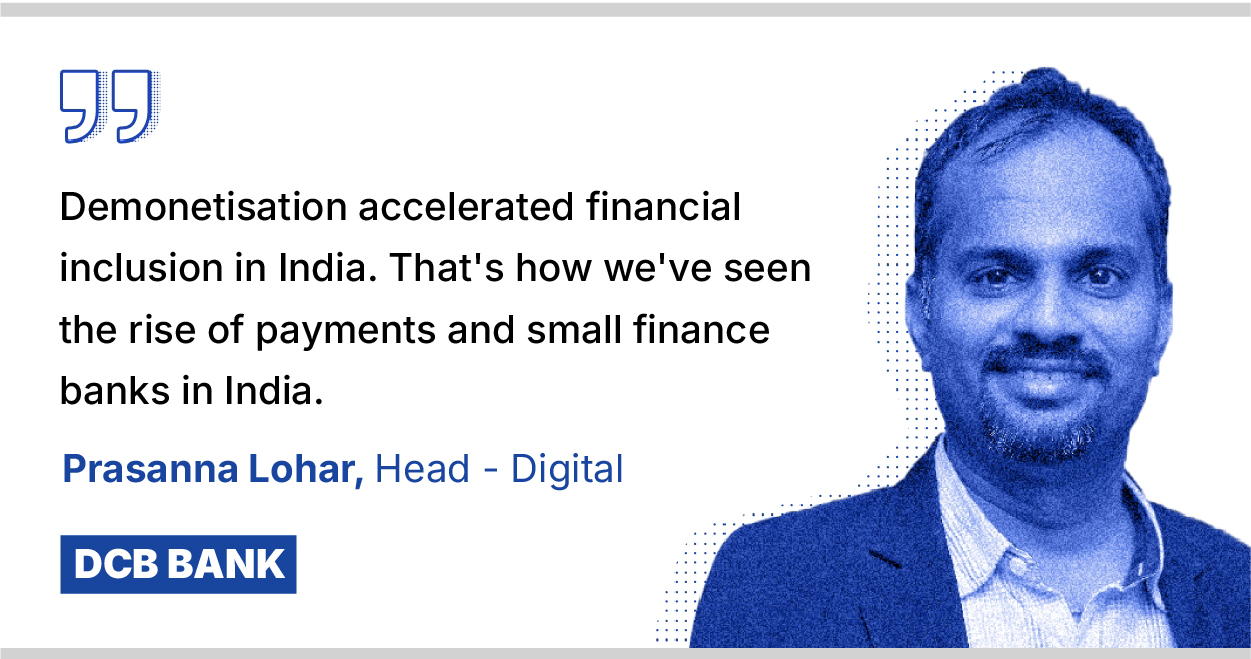 Demonetisation accelerated financial inclusion in India. That's how we've seen the rise of payments and small finance banks in India.

Prasanna Lohar, Head - Digital

DCB BANK